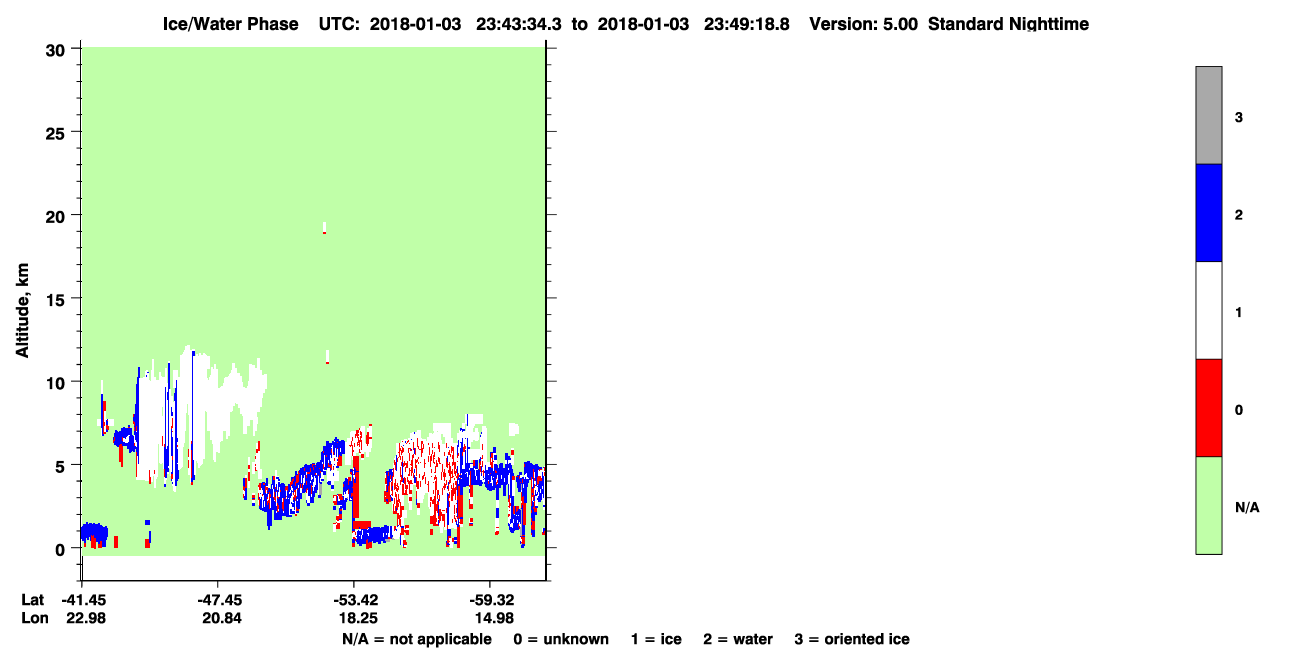 Ice/Water Phase UTC: 2018-01-03 23:43:34.3 to 2018-01-03 23:49:18.8 Version: 5.00 Standard Nighttime

Altitude, km

30
25
20
15
10
5
0

Lat -41.45 -47.45 -53.42 -59.32
Lon 22.98 20.84 18.25 14.98

N/A = not applicable 0 = unknown 1 = ice 2 = water 3 = oriented ice

3
2
1
0
N/A